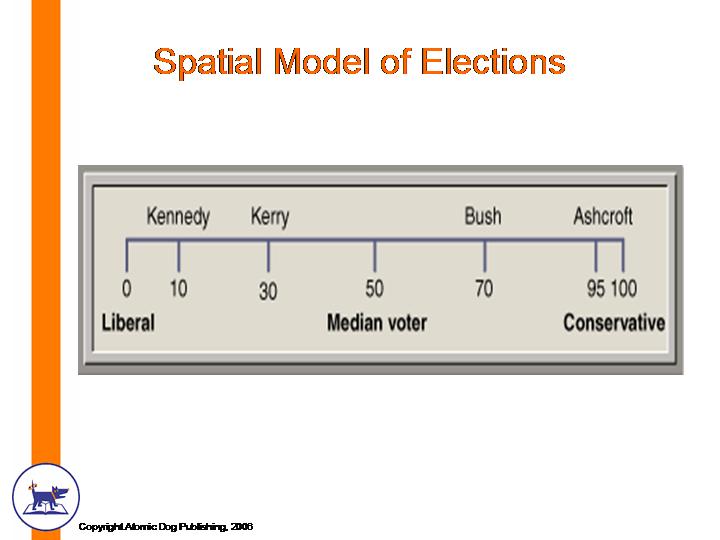 Spatial Model of Elections

Kennedy Kerry Bush Ashcroft

0 10 30 50 70 95 100

Liberal Median voter Conservative

Copyright Atomic Dog Publishing, 2006